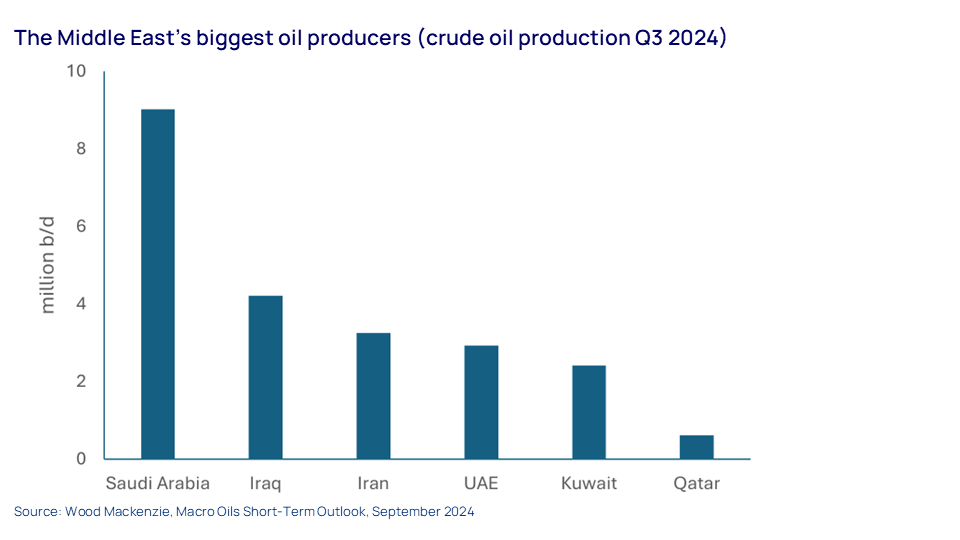 The Middle East's biggest oil producers (crude oil production Q3 2024)

million b/d

10
8
6
4
2
0

Saudi Arabia
Iraq
Iran
UAE
Kuwait
Qatar

Source: Wood Mackenzie, Macro Oils Short-Term Outlook, September 2024